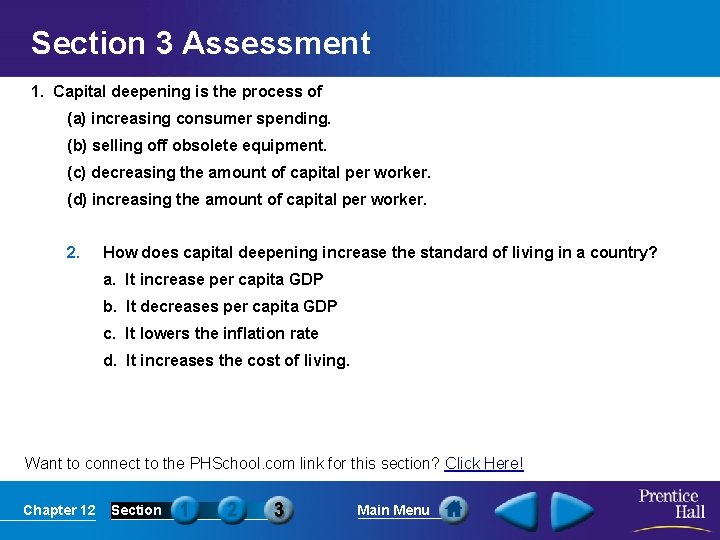 Section 3 Assessment

1. Capital deepening is the process of

(a) increasing consumer spending.

(b) selling off obsolete equipment.

(c) decreasing the amount of capital per worker.

(d) increasing the amount of capital per worker.

2. How does capital deepening increase the standard of living in a country?

a. It increase per capita GDP

b. It decreases per capita GDP

c. It lowers the inflation rate

d. It increases the cost of living.

Want to connect to the PHSchool.com link for this section? Click Here!

Chapter 12 Section 1 2 3 Main Menu Prentice Hall